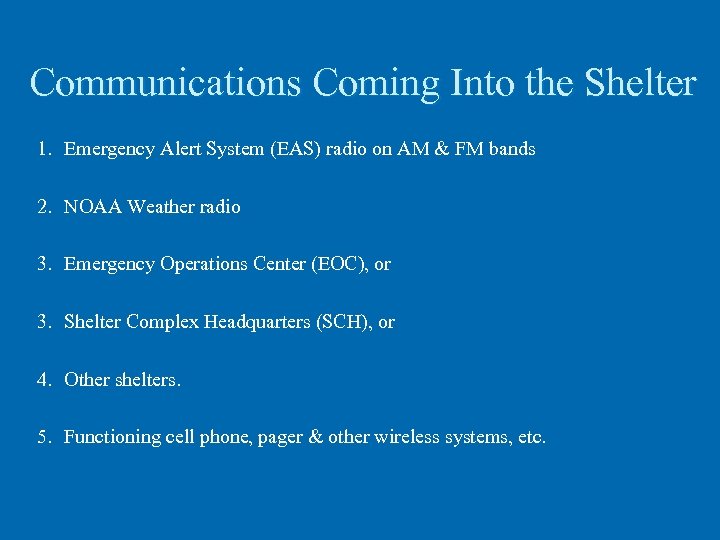 Communications Coming Into the Shelter

1. Emergency Alert System (EAS) radio on AM & FM bands

2. NOAA Weather radio

3. Emergency Operations Center (EOC), or

3. Shelter Complex Headquarters (SCH), or

4. Other shelters.

5. Functioning cell phone, pager & other wireless systems, etc.